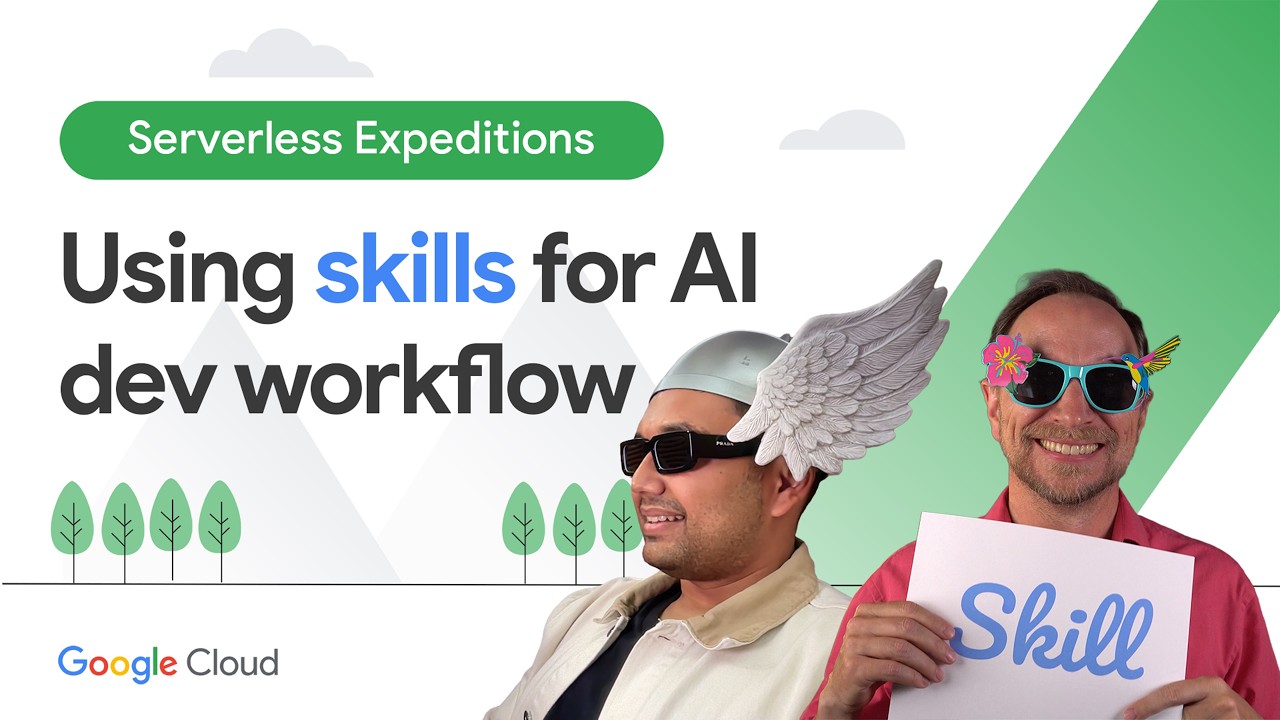 Serverless Expeditions

Using skills for AI dev workflow

PRADA

Skill

Google Cloud